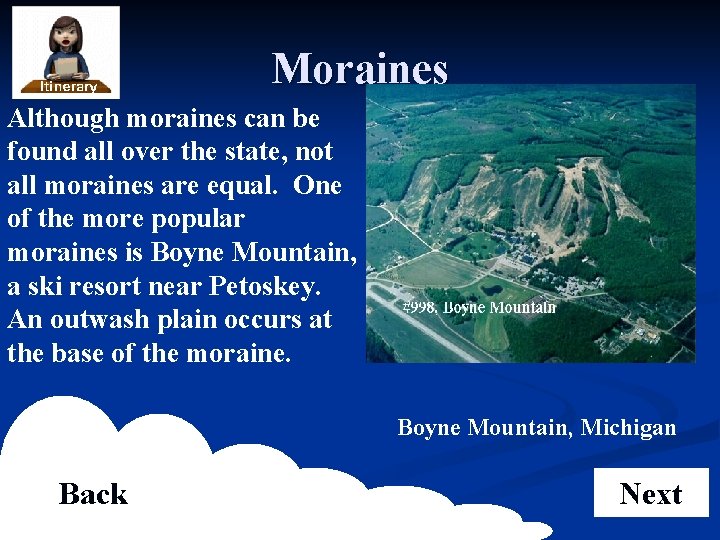 Itinerary

Moraines

Although moraines can be found all over the state, not all moraines are equal. One of the more popular moraines is Boyne Mountain, a ski resort near Petoskey. An outwash plain occurs at the base of the moraine.

#998. Boyne Mountain

Boyne Mountain, Michigan

Back

Next